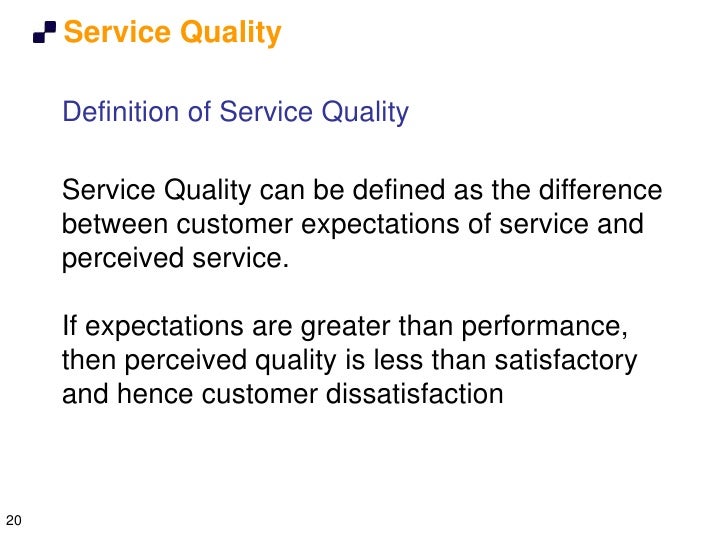 Service Quality

Definition of Service Quality

Service Quality can be defined as the difference between customer expectations of service and perceived service.

If expectations are greater than performance, then perceived quality is less than satisfactory and hence customer dissatisfaction

20